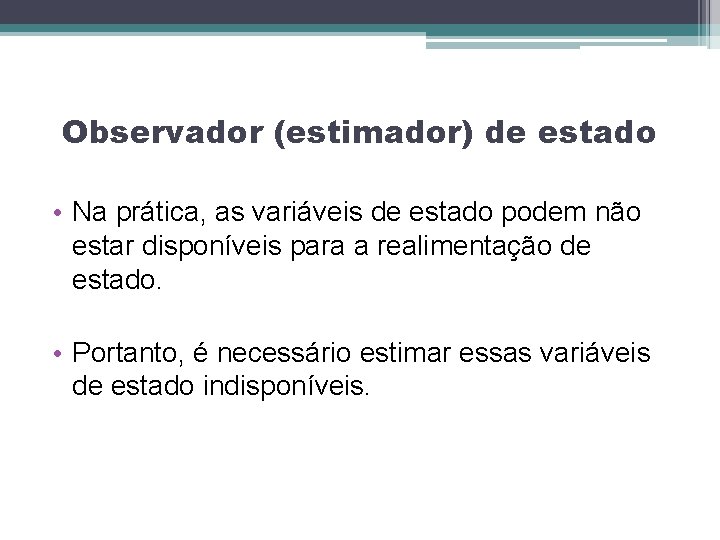 Observador (estimador) de estado

• Na prática, as variáveis de estado podem não estar disponíveis para a realimentação de estado.

• Portanto, é necessário estimar essas variáveis de estado indisponíveis.